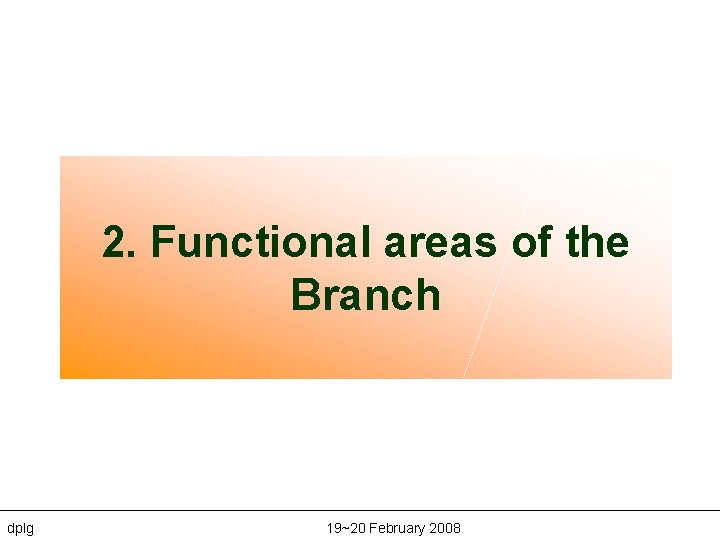 2. Functional areas of the Branch

dplg

19~20 February 2008